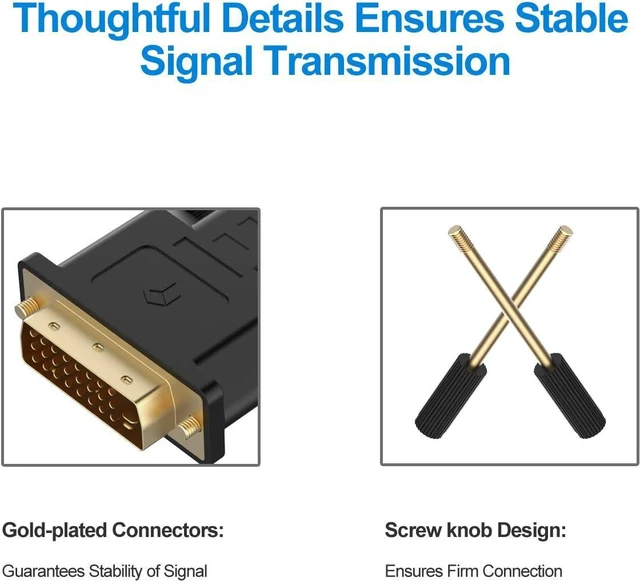 Thoughtful Details Ensures Stable Signal Transmission

Gold-plated Connectors:

Guarantees Stability of Signal

Screw knob Design:

Ensures Firm Connection